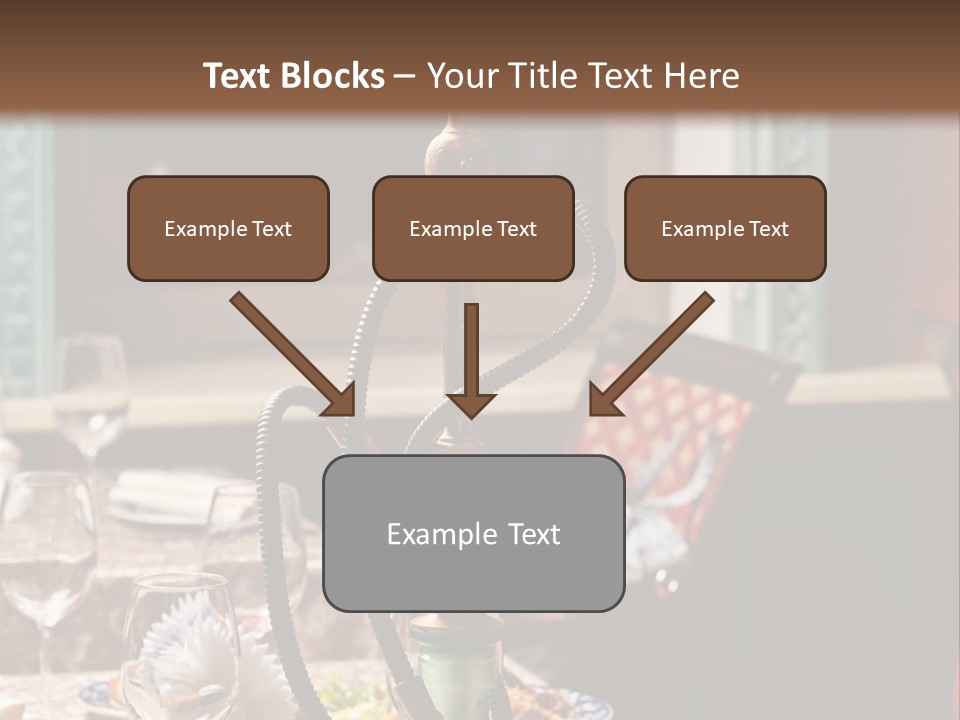 Text Blocks – Your Title Text Here

Example Text

Example Text

Example Text

Example Text